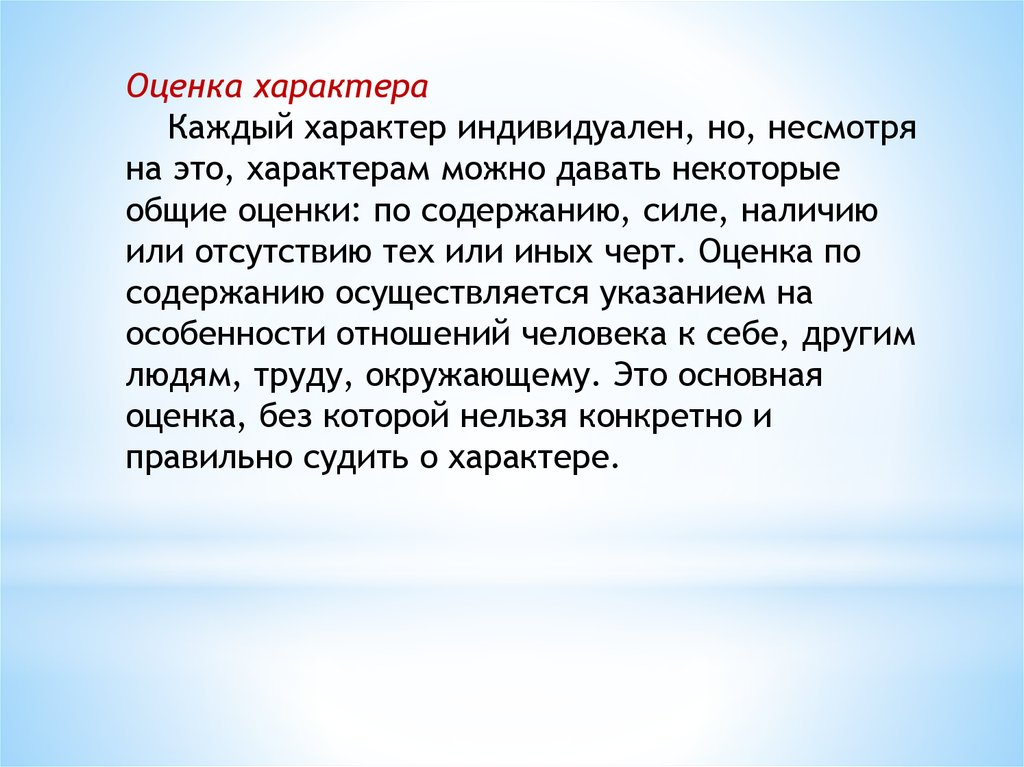 Оценка характера

Каждый характер индивидуален, но, несмотря на это, характерам можно давать некоторые общие оценки: по содержанию, силе, наличию или отсутствию тех или иных черт. Оценка по содержанию осуществляется указанием на особенности отношений человека к себе, другим людям, труду, окружающему. Это основная оценка, без которой нельзя конкретно и правильно судить о характере.